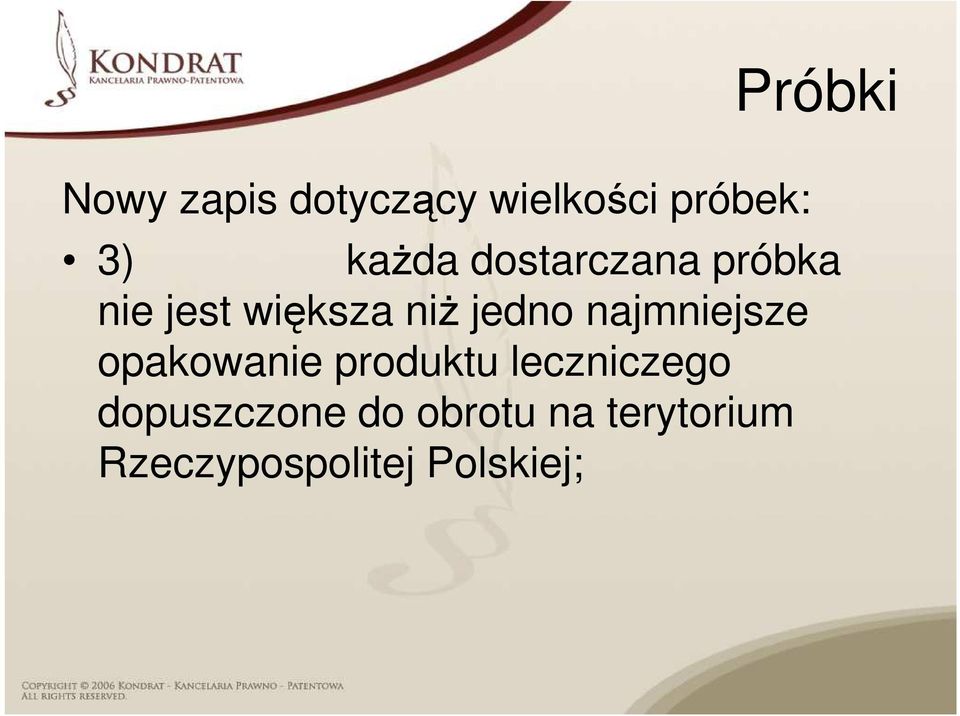 KONDRAT
KANCELARIA PRAWNO-PATENTOWA

Próbki

Nowy zapis dotyczący wielkości próbek:

• 3) każda dostarczana próbka nie jest większa niż jedno najmniejsze opakowanie produktu leczniczego dopuszczone do obrotu na terytorium Rzeczypospolitej Polskiej;

COPYRIGHT © 2006 KONDRAT - KANCELARIA PRAWNO - PATENTOWA
ALL RIGHTS RESERVED.